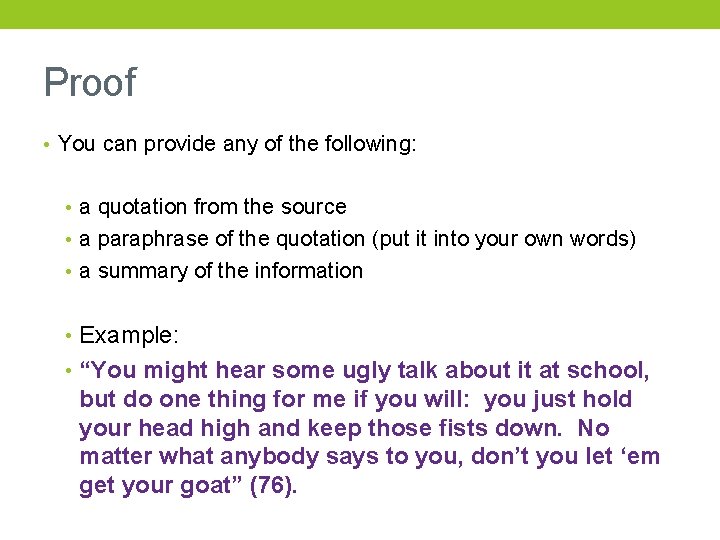 Proof

• You can provide any of the following:

• a quotation from the source
• a paraphrase of the quotation (put it into your own words)
• a summary of the information

• Example:
• “You might hear some ugly talk about it at school, but do one thing for me if you will: you just hold your head high and keep those fists down. No matter what anybody says to you, don’t you let ‘em get your goat” (76).